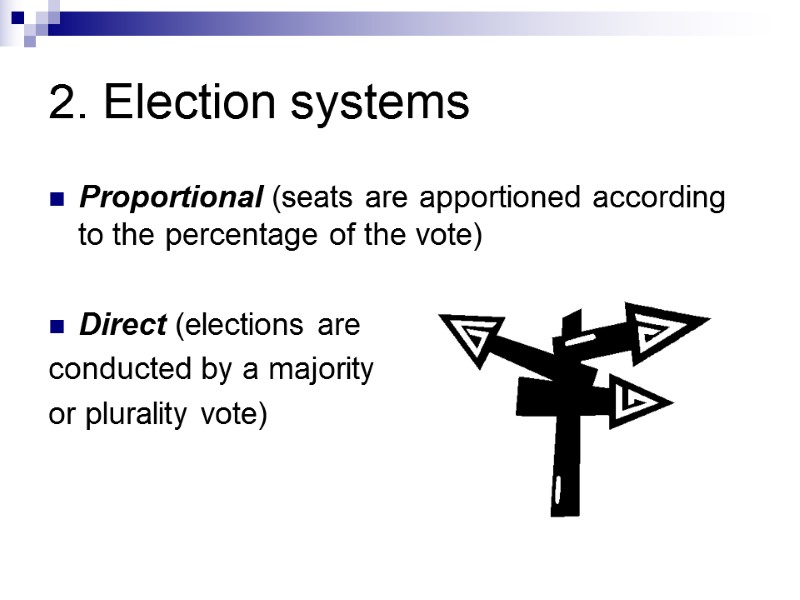 2. Election systems

Proportional (seats are apportioned according to the percentage of the vote)

Direct (elections are conducted by a majority or plurality vote)